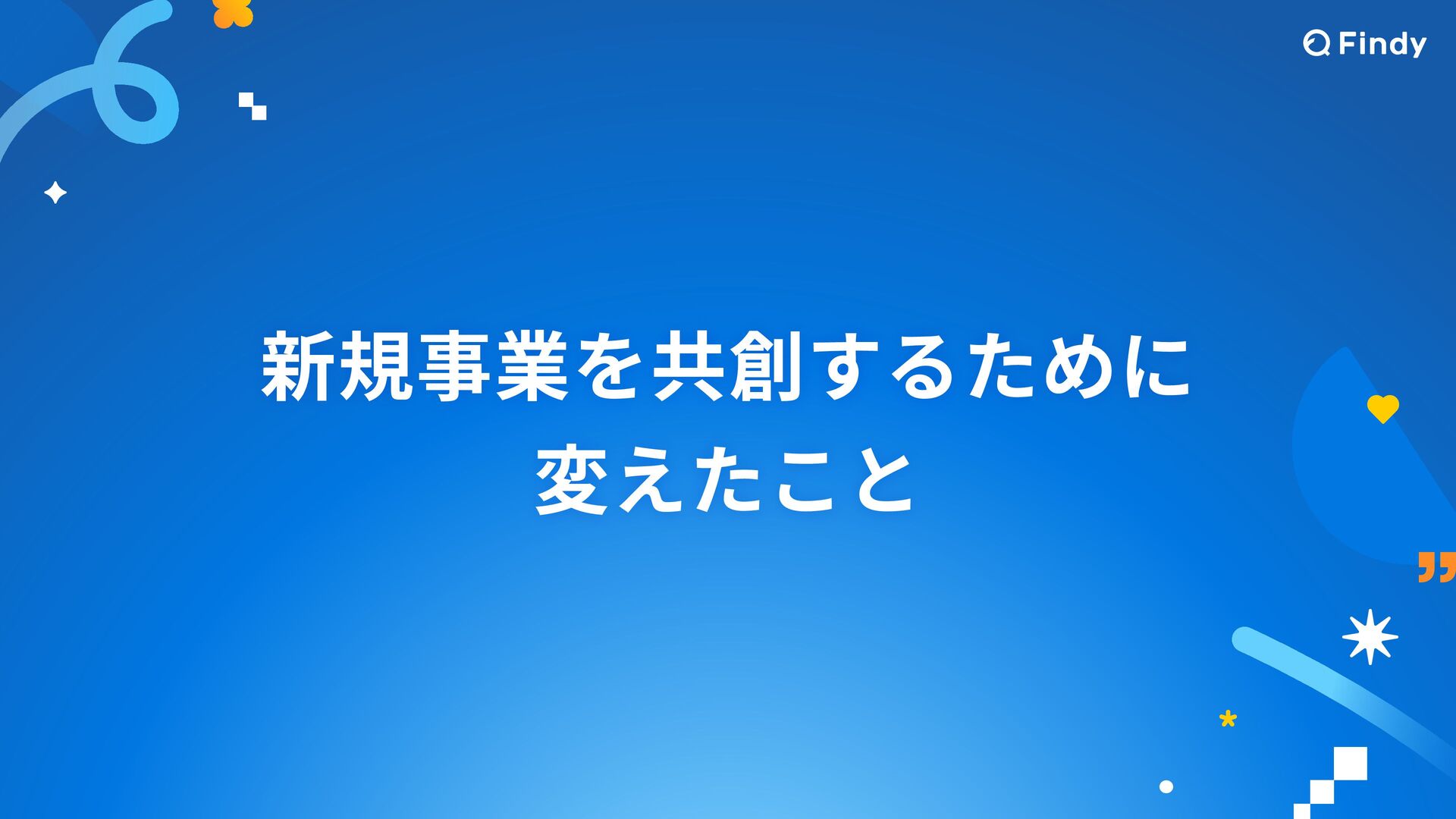 Findy

新規事業を共創するために
変えたこと